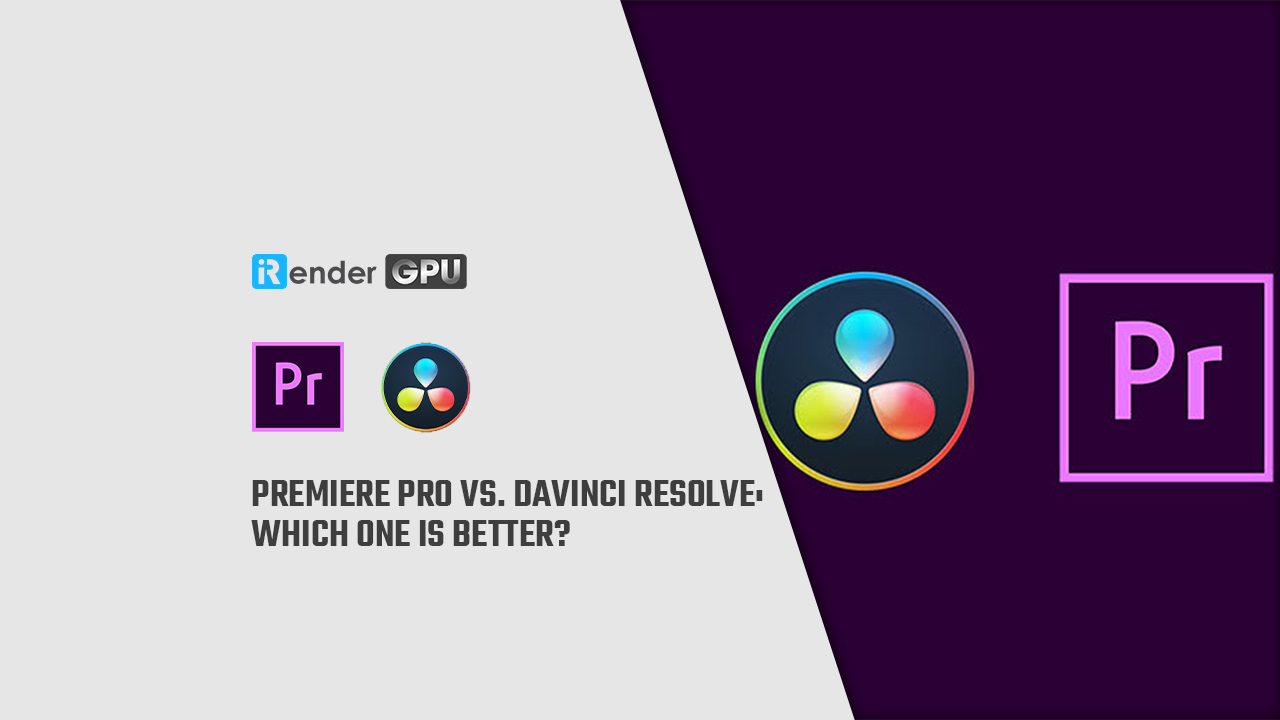 iRender GPU

Pr

PREMIERE PRO VS. DAVINCI RESOLVE: WHICH ONE IS BETTER?

Pr